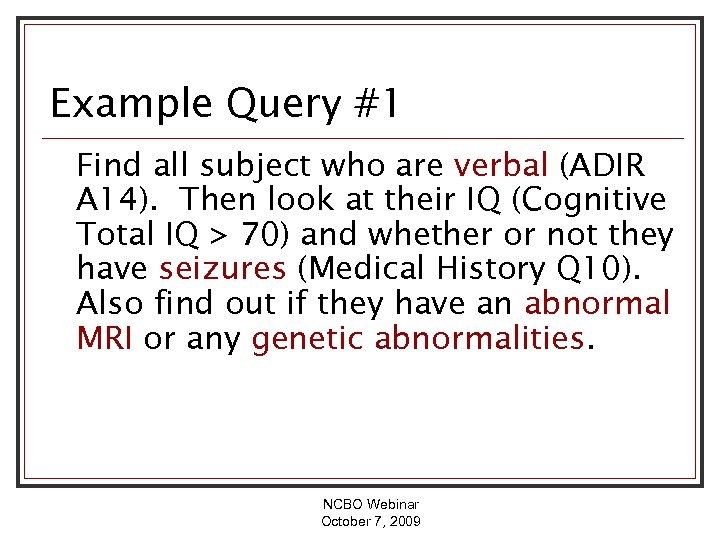 Example Query #1

Find all subject who are verbal (ADIR A14). Then look at their IQ (Cognitive Total IQ > 70) and whether or not they have seizures (Medical History Q10). Also find out if they have an abnormal MRI or any genetic abnormalities.

NCBO Webinar
October 7, 2009